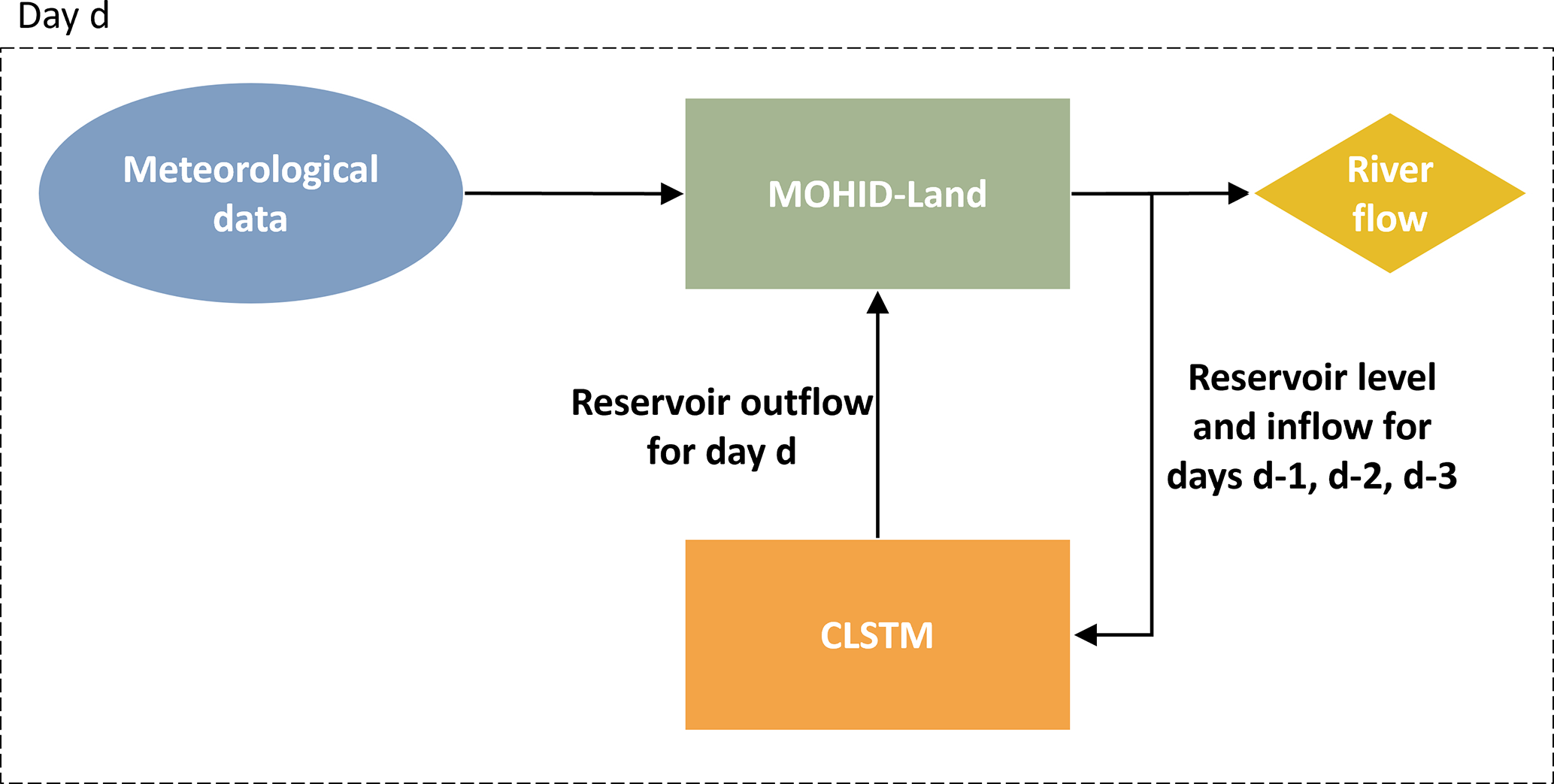 Day d

Meteorological data

MOHID-Land

River flow

Reservoir outflow for day d

Reservoir level and inflow for days d-1, d-2, d-3

CLSTM